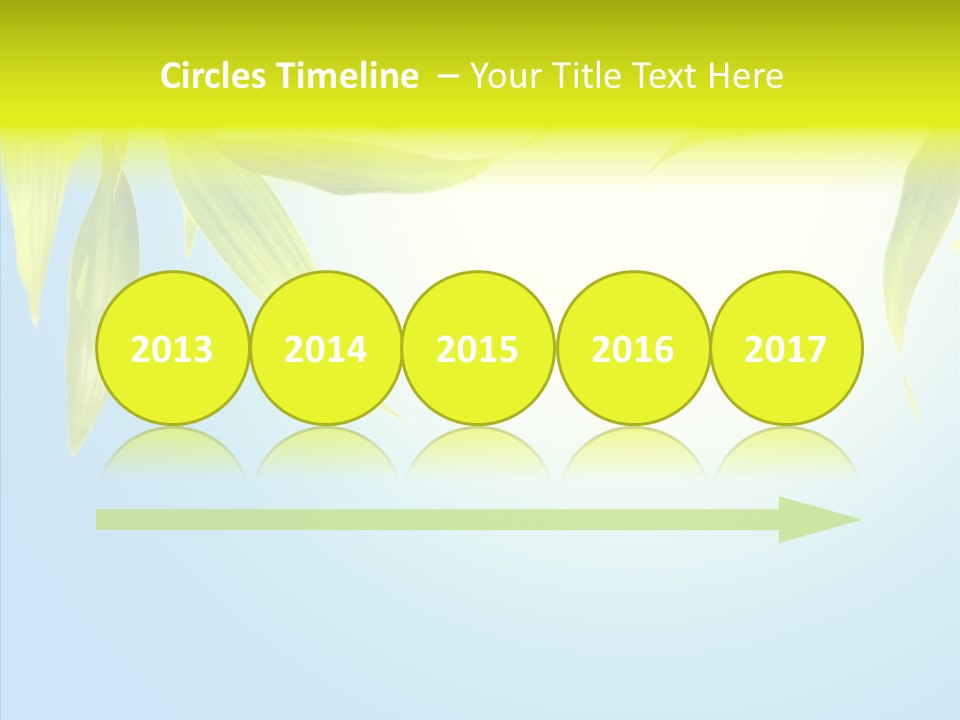 Circles Timeline – Your Title Text Here

2013 2014 2015 2016 2017